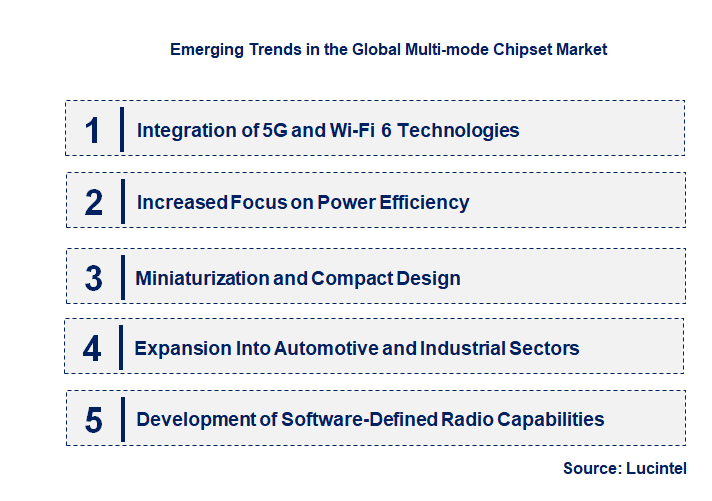 Emerging Trends in the Global Multi-mode Chipset Market

1 Integration of 5G and Wi-Fi 6 Technologies

2 Increased Focus on Power Efficiency

3 Miniaturization and Compact Design

4 Expansion Into Automotive and Industrial Sectors

5 Development of Software-Defined Radio Capabilities

Source: Lucintel